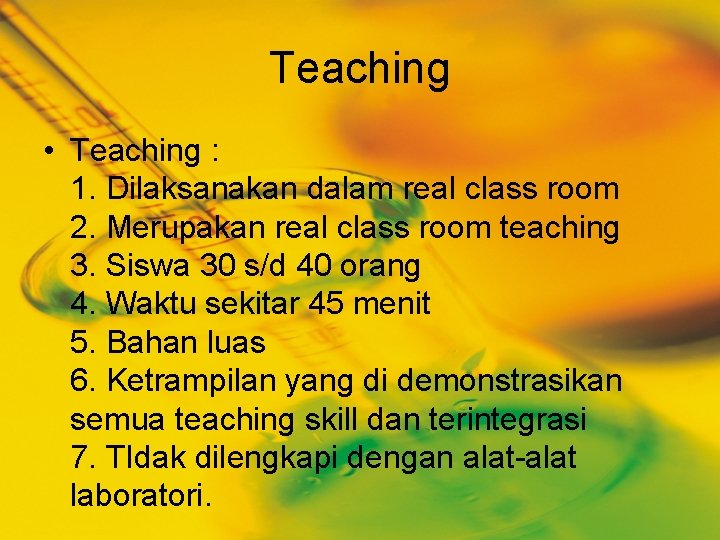 Teaching

• Teaching :
1. Dilaksanakan dalam real class room
2. Merupakan real class room teaching
3. Siswa 30 s/d 40 orang
4. Waktu sekitar 45 menit
5. Bahan luas
6. Ketrampilan yang di demonstrasikan semua teaching skill dan terintegrasi
7. TIdak dilengkapi dengan alat-alat laboratori.